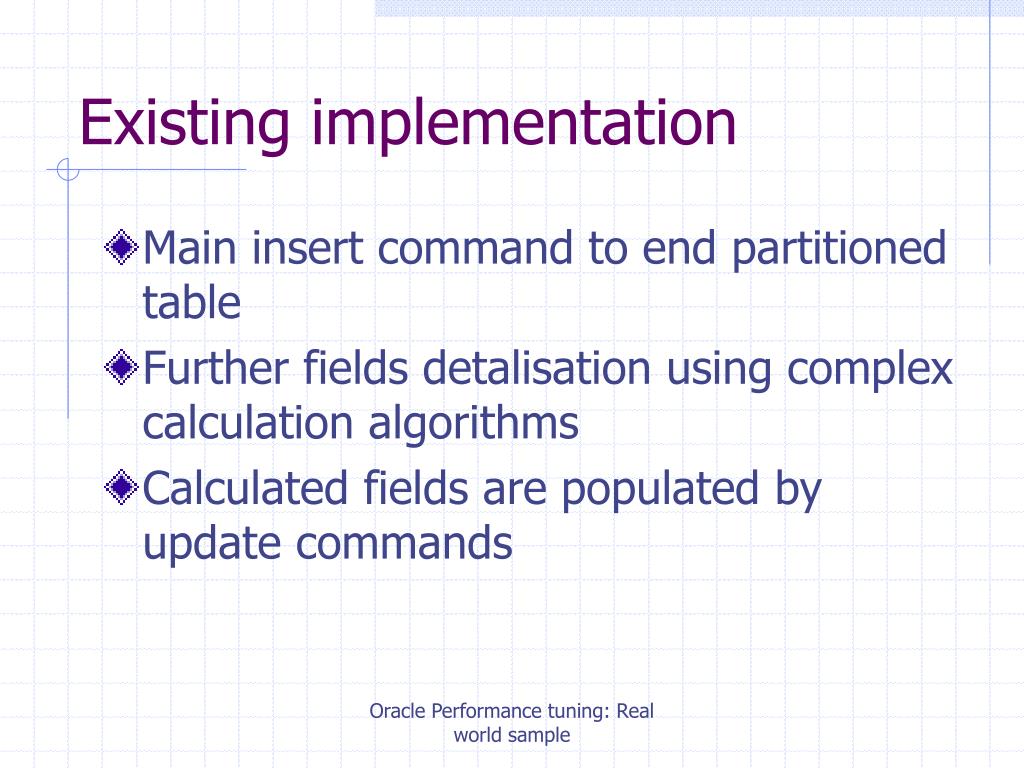 Existing implementation

Main insert command to end partitioned table

Further fields detalisation using complex calculation algorithms

Calculated fields are populated by update commands

Oracle Performance tuning: Real world sample